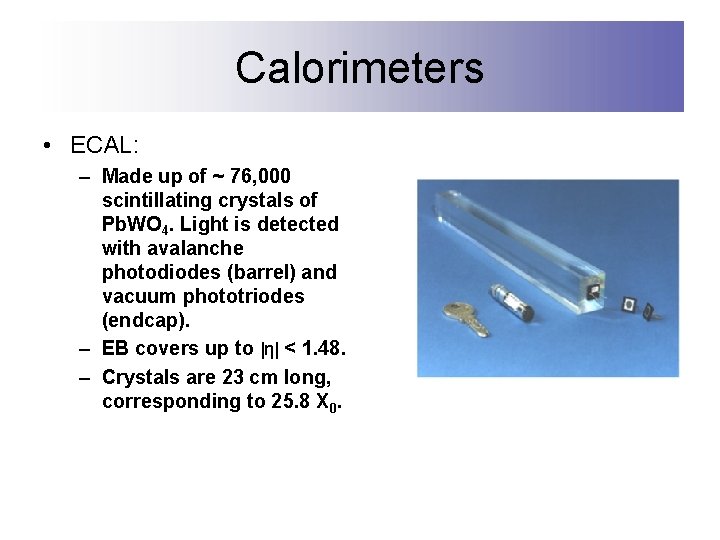 Calorimeters

• ECAL:

– Made up of ~ 76,000 scintillating crystals of $PbWO_4$. Light is detected with avalanche photodiodes (barrel) and vacuum phototriodes (endcap).

– EB covers up to $|\eta| < 1.48$.

– Crystals are 23 cm long, corresponding to 25.8 $X_0$.